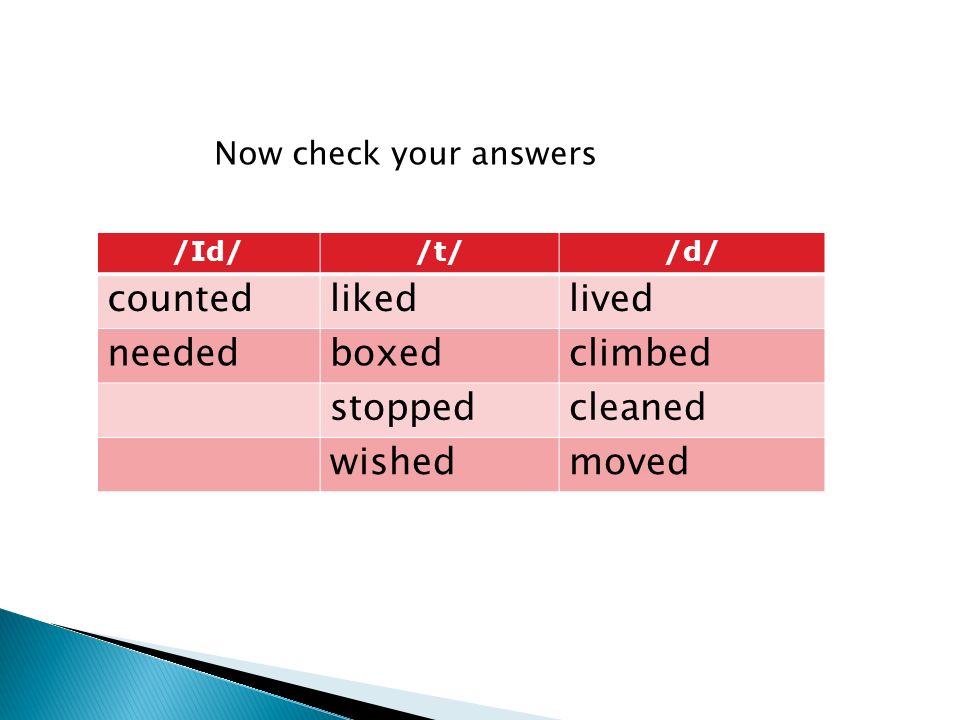 Now check your answers

| /Id/ | /t/ | /d/ |
|---|---|---|
| counted | liked | lived |
| needed | boxed | climbed |
| | stopped | cleaned |
| | wished | moved |